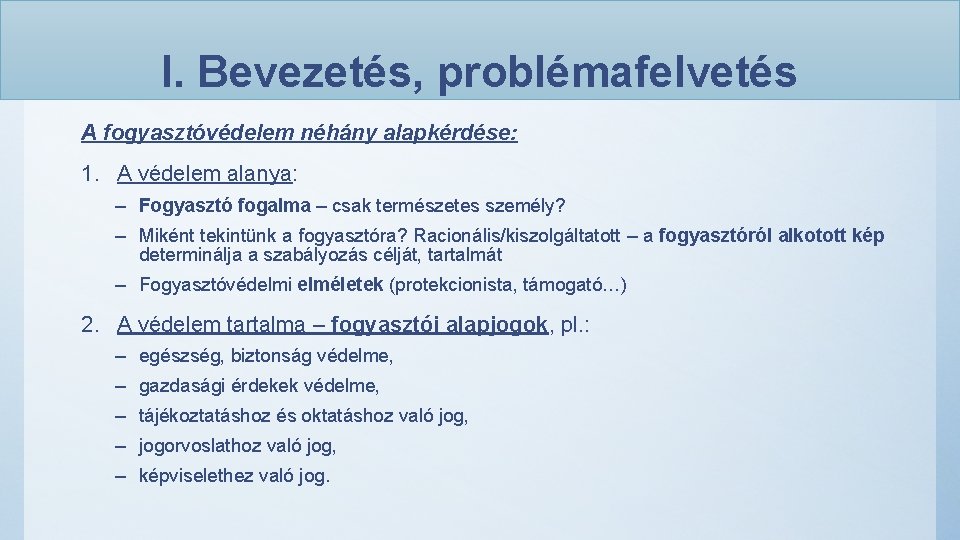 I. Bevezetés, problémafelvetés

A fogyasztóvédelem néhány alapkérdése:

1. A védelem alanya:

– Fogyasztó fogalma – csak természetes személy?

– Miként tekintünk a fogyasztóra? Racionális/kiszolgáltatott – a fogyasztóról alkotott kép determinálja a szabályozás célját, tartalmát

– Fogyasztóvédelmi elméletek (protekcionista, támogató…)

2. A védelem tartalma – fogyasztói alapjogok, pl.:

– egészség, biztonság védelme,

– gazdasági érdekek védelme,

– tájékoztatáshoz és oktatáshoz való jog,

– jogorvoslathoz való jog,

– képviselethez való jog.